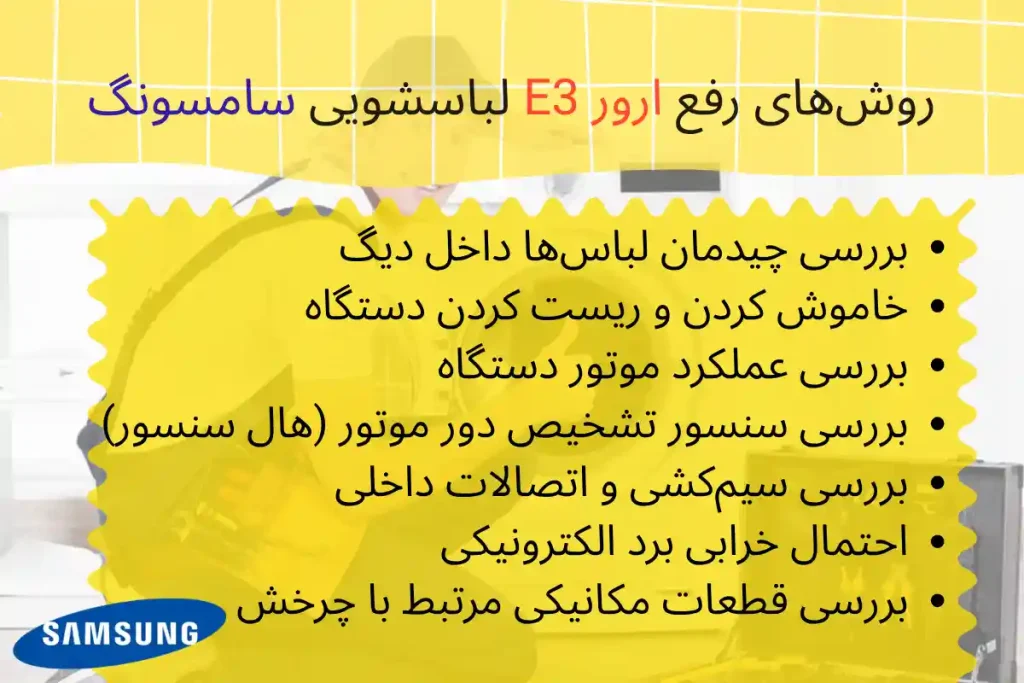 روش‌های رفع ارور E3 لباسشویی سامسونگ

• بررسی چیدمان لباس‌ها داخل دیگ
• خاموش کردن و ریست کردن دستگاه
• بررسی عملکرد موتور دستگاه
• بررسی سنسور تشخیص دور موتور (هال سنسور)
• بررسی سیم‌کشی و اتصالات داخلی
• احتمال خرابی برد الکترونیکی
• بررسی قطعات مکانیکی مرتبط با چرخش

SAMSUNG